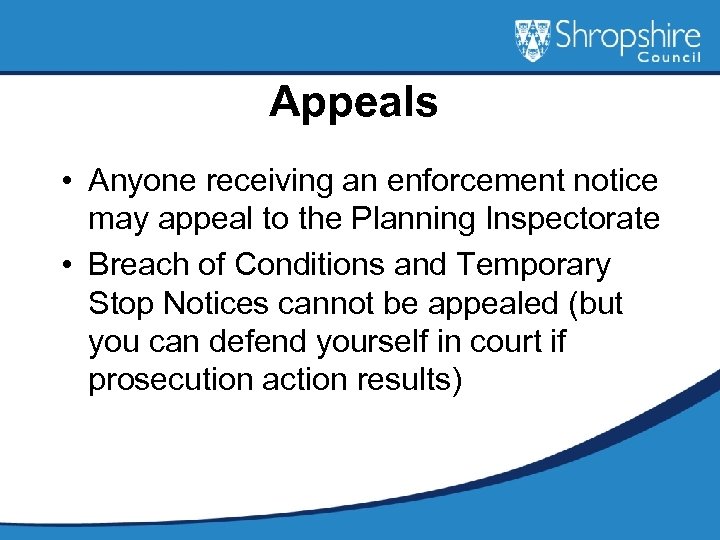 Shropshire Council

Appeals

• Anyone receiving an enforcement notice may appeal to the Planning Inspectorate

• Breach of Conditions and Temporary Stop Notices cannot be appealed (but you can defend yourself in court if prosecution action results)